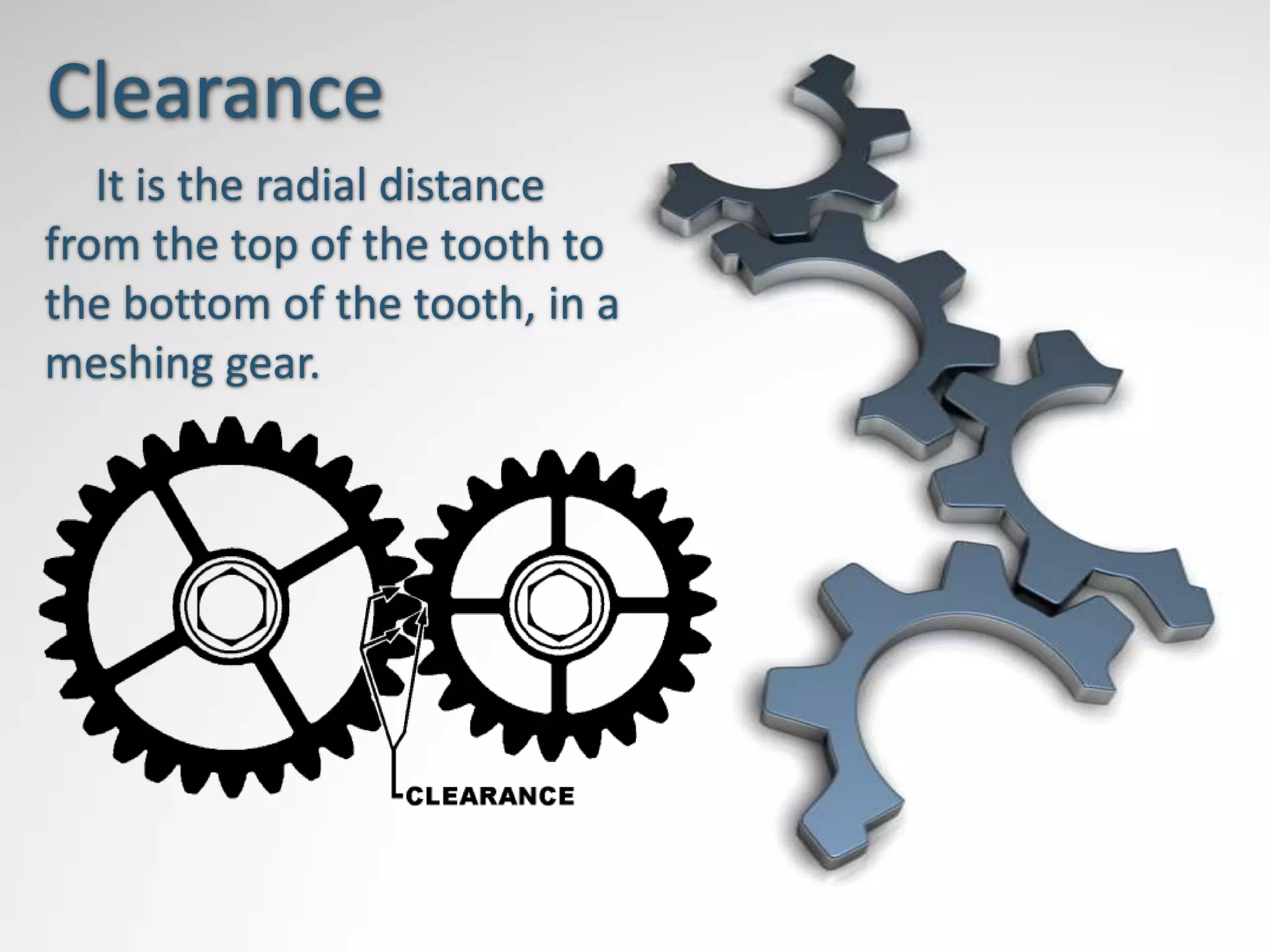 Clearance

It is the radial distance from the top of the tooth to the bottom of the tooth, in a meshing gear.

CLEARANCE